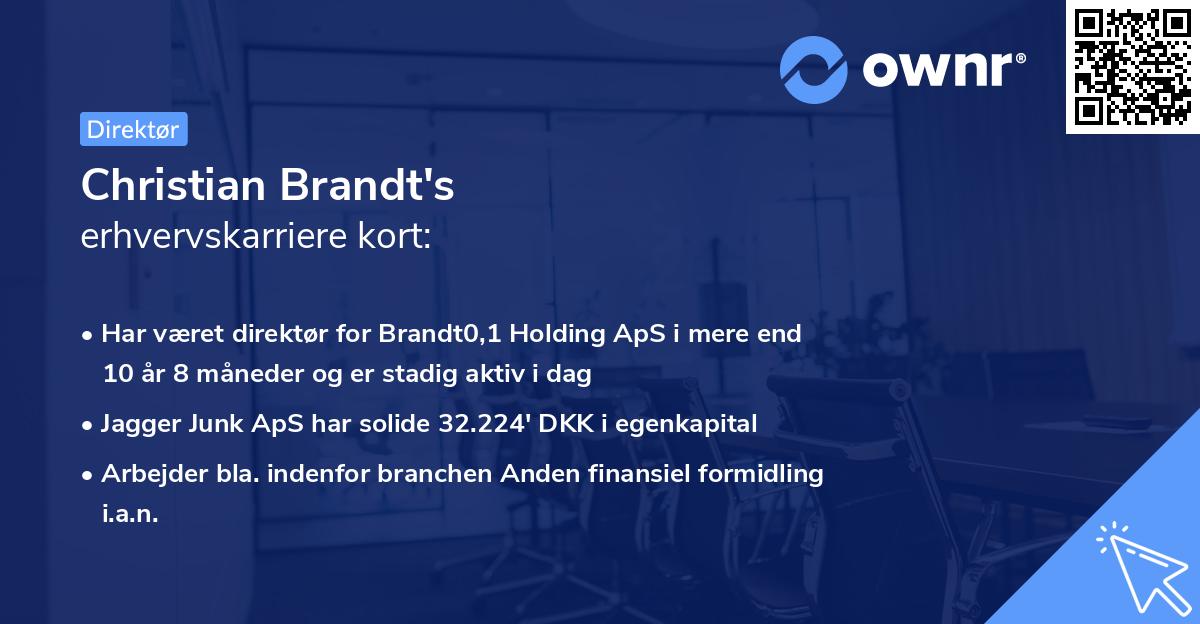 ownr®

Direktør

Christian Brandt's
erhvervskarriere kort:

• Har været direktør for Brandt0,1 Holding ApS i mere end 10 år 8 måneder og er stadig aktiv i dag
• Jagger Junk ApS har solide 32.224' DKK i egenkapital
• Arbejder bla. indenfor branchen Anden finansiel formidling i.a.n.